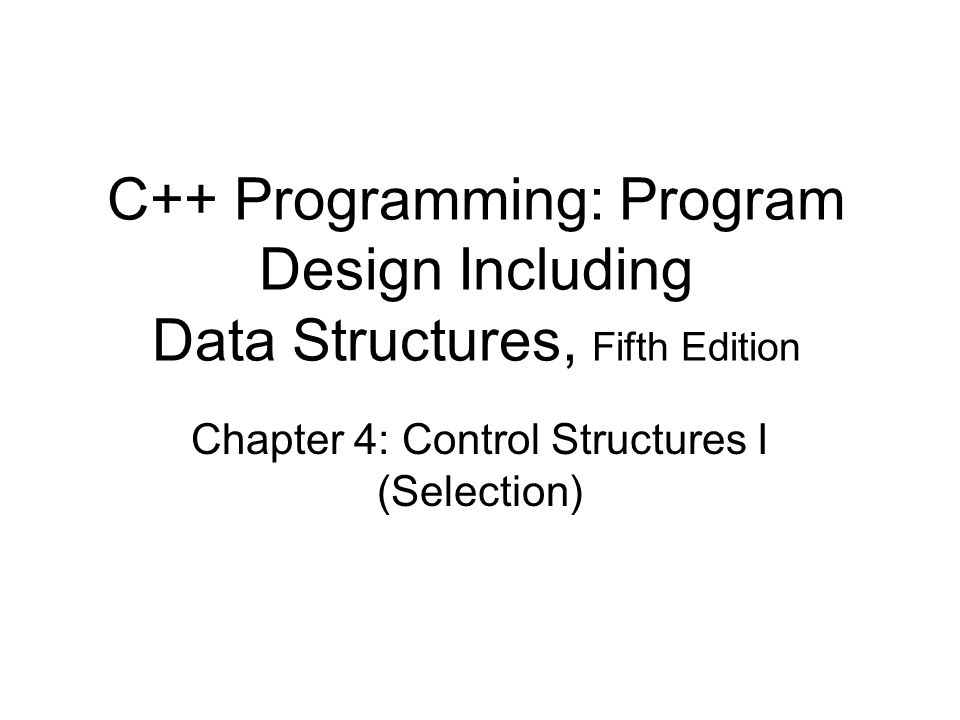 C++ Programming: Program Design Including Data Structures, Fifth Edition

Chapter 4: Control Structures I (Selection)